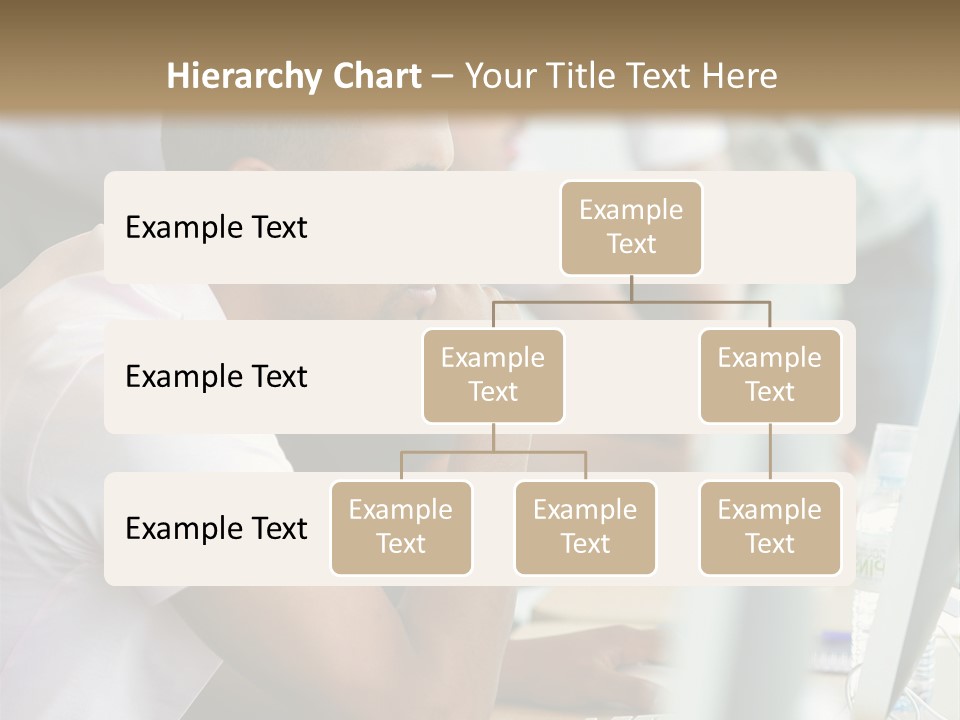 Hierarchy Chart – Your Title Text Here

Example Text

Example Text

Example Text

Example Text

Example Text

Example Text

Example Text

Example Text

Example Text